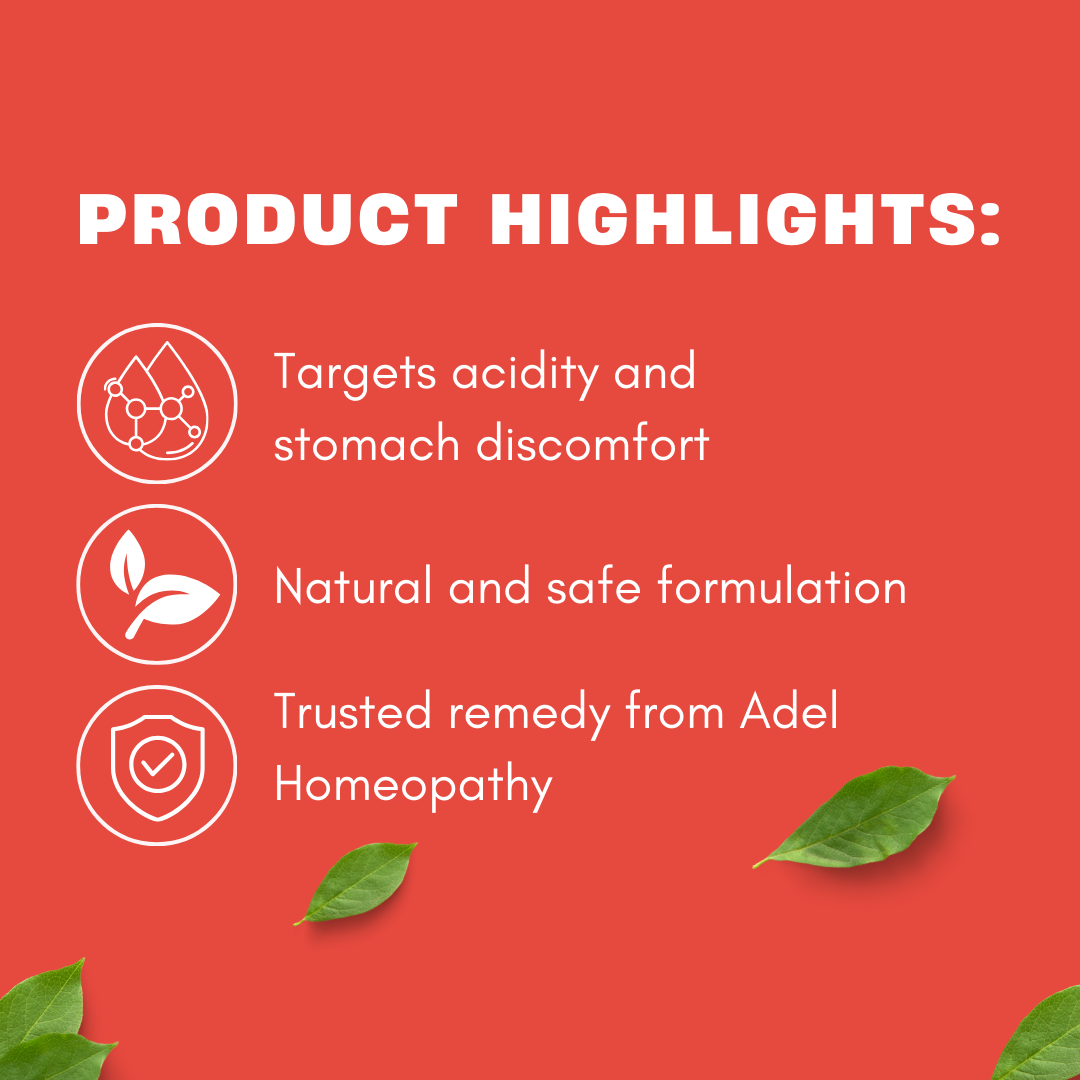 PRODUCT HIGHLIGHTS:

Targets acidity and stomach discomfort

Natural and safe formulation

Trusted remedy from Adel Homeopathy